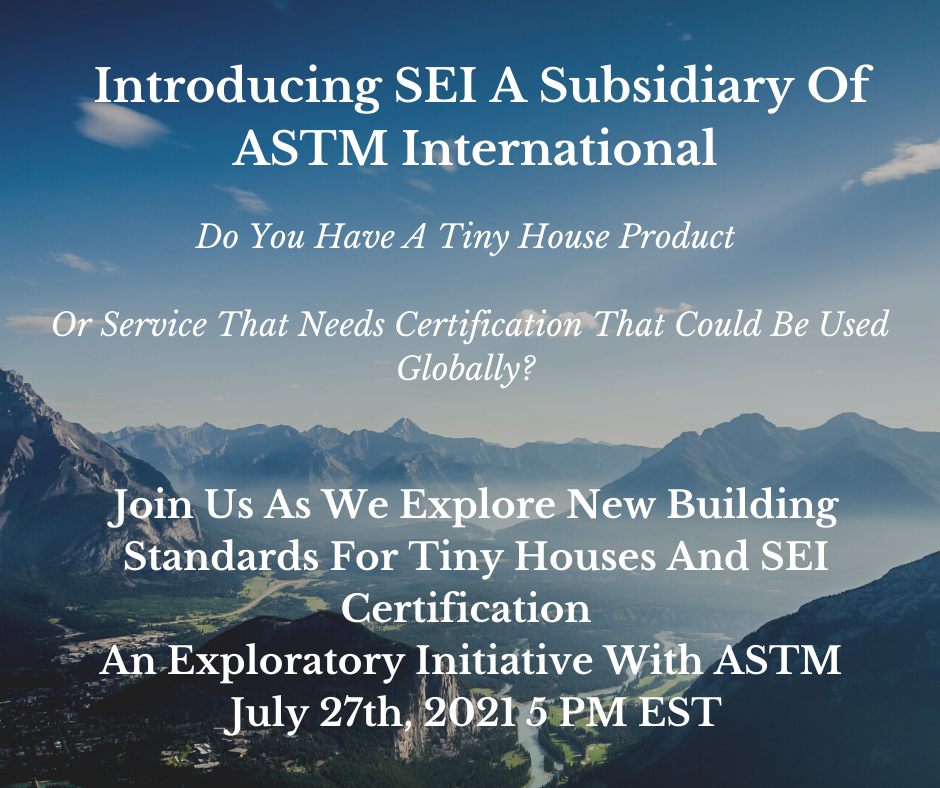 Introducing SEI A Subsidiary Of ASTM International

Do You Have A Tiny House Product

Or Service That Needs Certification That Could Be Used Globally?

Join Us As We Explore New Building Standards For Tiny Houses And SEI Certification
An Exploratory Initiative With ASTM
July 27th, 2021 5 PM EST